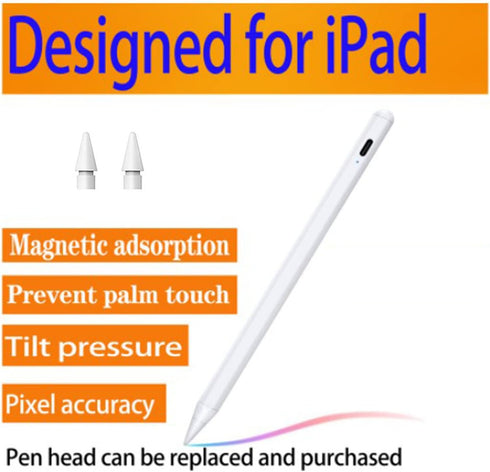 Designed for iPad

Magnetic adsorption

Prevent palm touch

Tilt pressure

Pixel accuracy

Pen head can be replaced and purchased